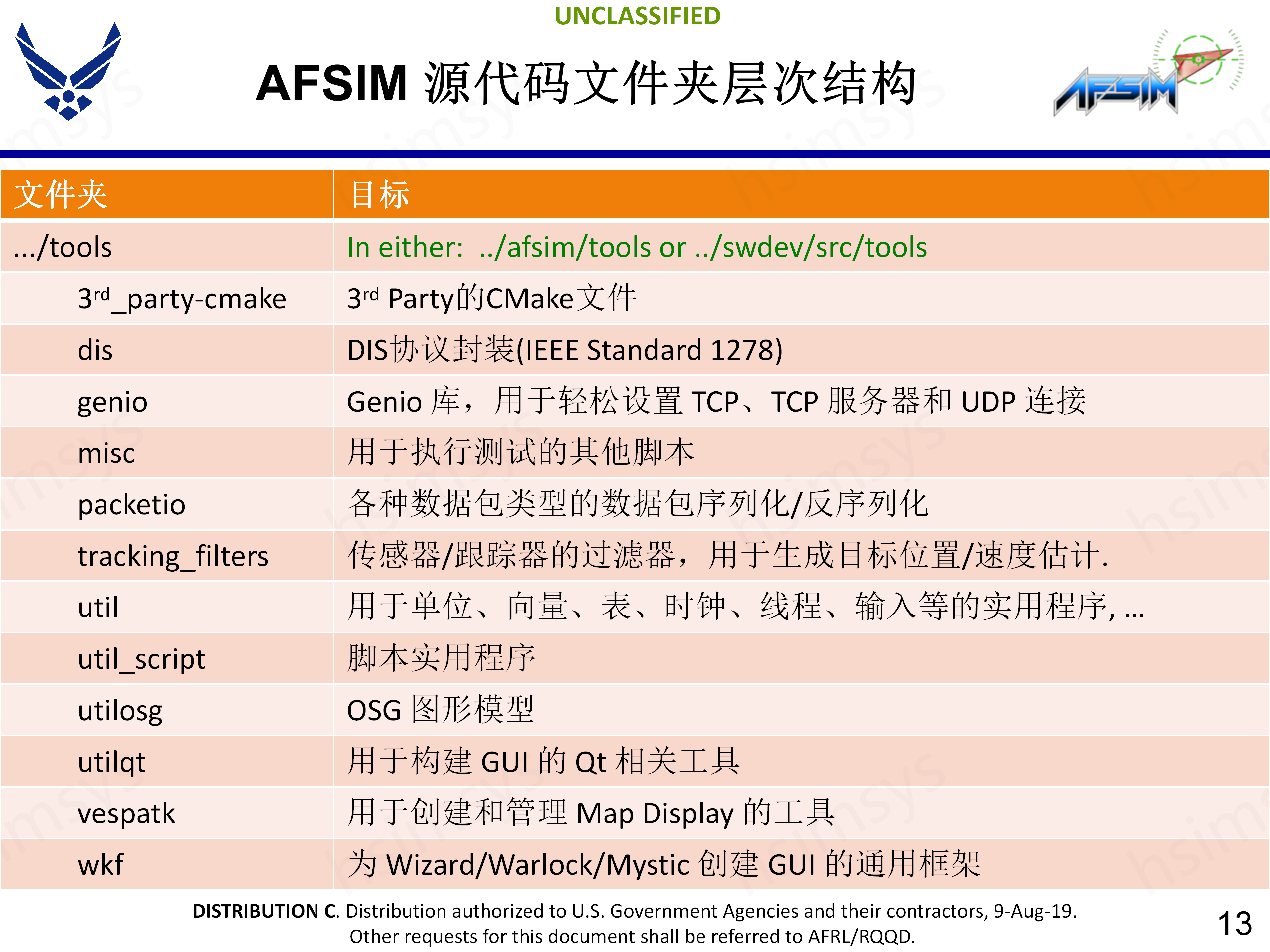 UNCLASSIFIED

AFSIM 源代码文件夹层次结构

AFSIM

| 文件夹 | 目标 |
|---|---|
| .../tools | In either: ../afsim/tools or ../swdev/src/tools |
| $3^{rd}$_party-cmake | $3^{rd}$ Party的CMake文件 |
| dis | DIS协议封装(IEEE Standard 1278) |
| genio | Genio 库，用于轻松设置 TCP、TCP 服务器和 UDP 连接 |
| misc | 用于执行测试的其他脚本 |
| packetio | 各种数据包类型的数据包序列化/反序列化 |
| tracking_filters | 传感器/跟踪器的过滤器，用于生成目标位置/速度估计. |
| util | 用于单位、向量、表、时钟、线程、输入等的实用程序, … |
| util_script | 脚本实用程序 |
| utilosg | OSG 图形模型 |
| utilqt | 用于构建 GUI 的 Qt 相关工具 |
| vespatk | 用于创建和管理 Map Display 的工具 |
| wkf | 为 Wizard/Warlock/Mystic 创建 GUI 的通用框架 |

DISTRIBUTION C. Distribution authorized to U.S. Government Agencies and their contractors, 9-Aug-19. Other requests for this document shall be referred to AFRL/RQQD.

13